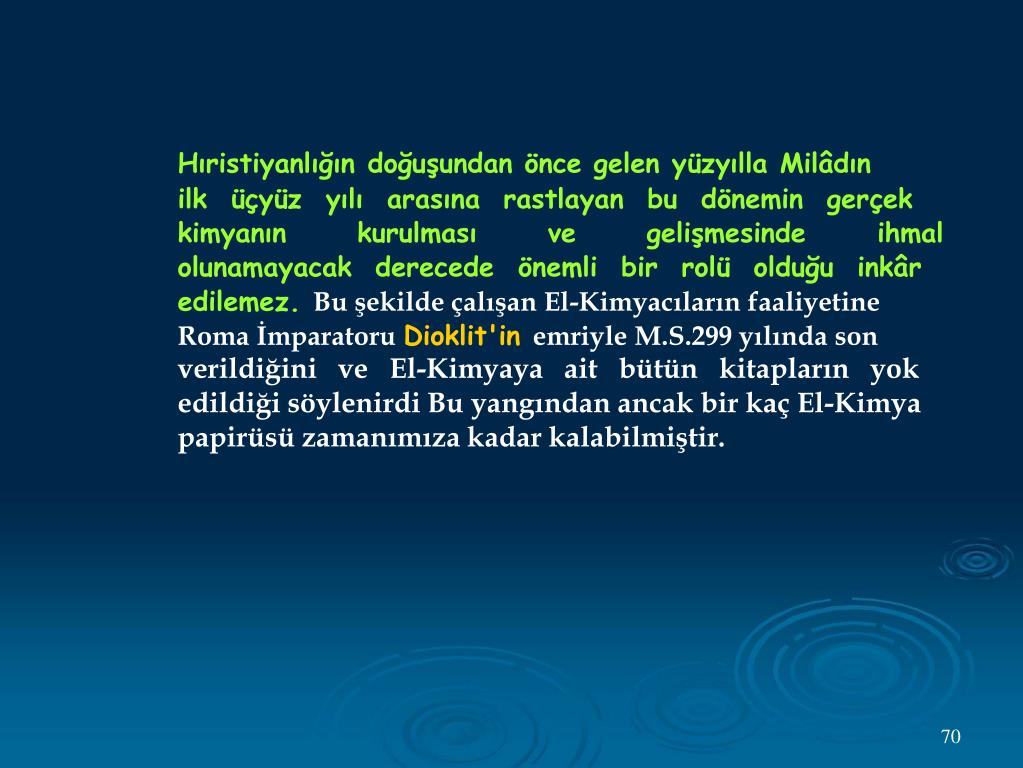 Hıristiyanlığın doğuşundan önce gelen yüzyılla Milâdın ilk üçyüz yılı arasına rastlayan bu dönemin gerçek kimyanın kurulması ve gelişmesinde ihmal olunamayacak derecede önemli bir rolü olduğu inkâr edilemez. Bu şekilde çalışan El-Kimyacıların faaliyetine Roma İmparatoru Dioklit'in emriyle M.S.299 yılında son verildiğini ve El-Kimyaya ait bütün kitapların yok edildiği söylenirdi Bu yangından ancak bir kaç El-Kimya papirüsü zamanımıza kadar kalabilmiştir.

70